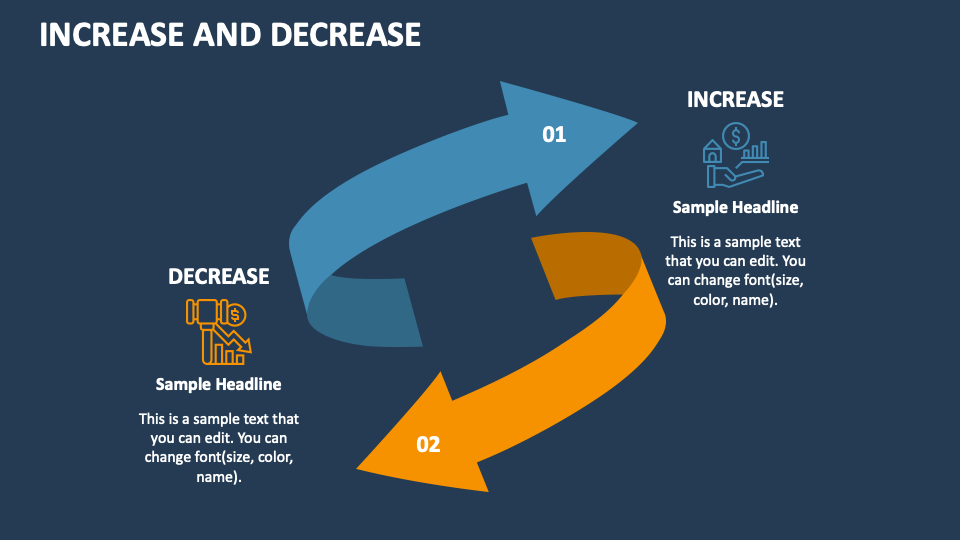 INCREASE AND DECREASE

01

INCREASE

Sample Headline

This is a sample text that you can edit. You can change font(size, color, name).

DECREASE

Sample Headline

This is a sample text that you can edit. You can change font(size, color, name).

02